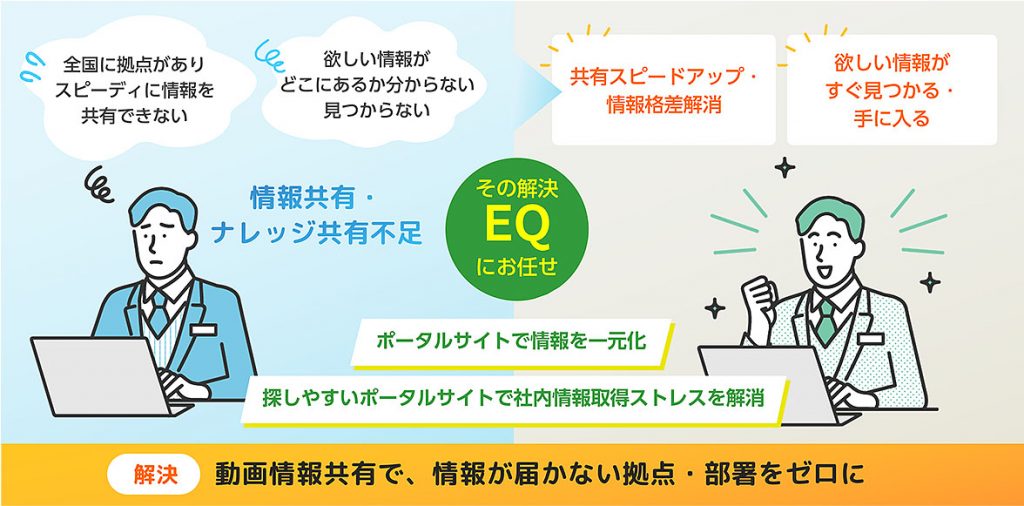 全国に拠点があり
スピーディに情報を
共有できない

欲しい情報が
どこにあるか分からない
見つからない

共有スピードアップ・
情報格差解消

欲しい情報が
すぐ見つかる・
手に入る

情報共有・
ナレッジ共有不足

その解決
EQ
にお任せ

ポータルサイトで情報を一元化

探しやすいポータルサイトで社内情報取得ストレスを解消

解決　動画情報共有で、情報が届かない拠点・部署をゼロに